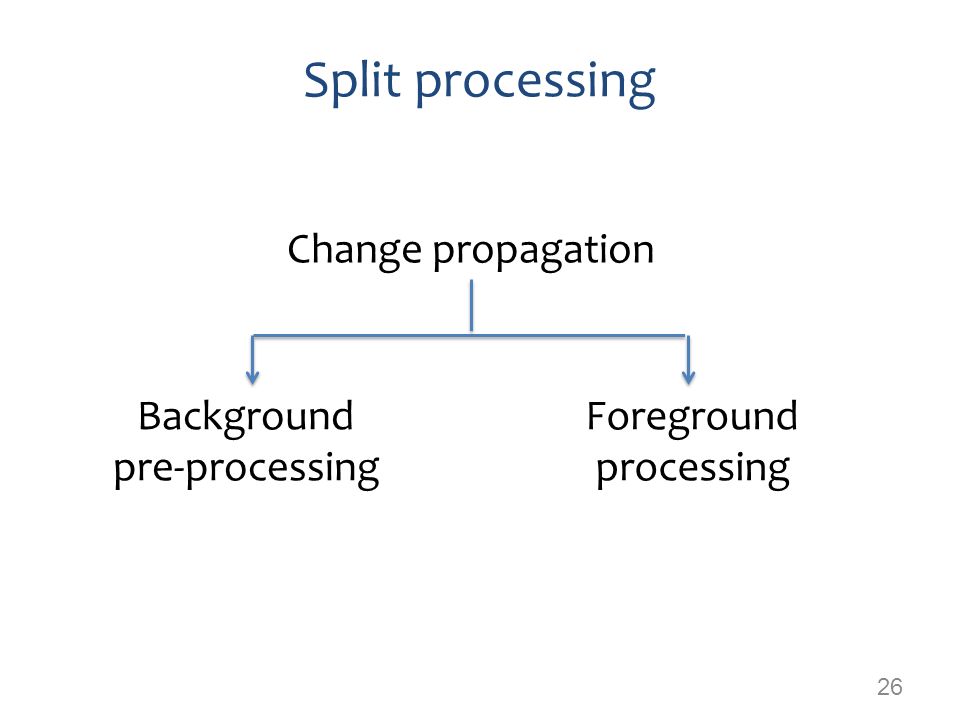 Split processing

Change propagation

Background pre-processing

Foreground processing

26